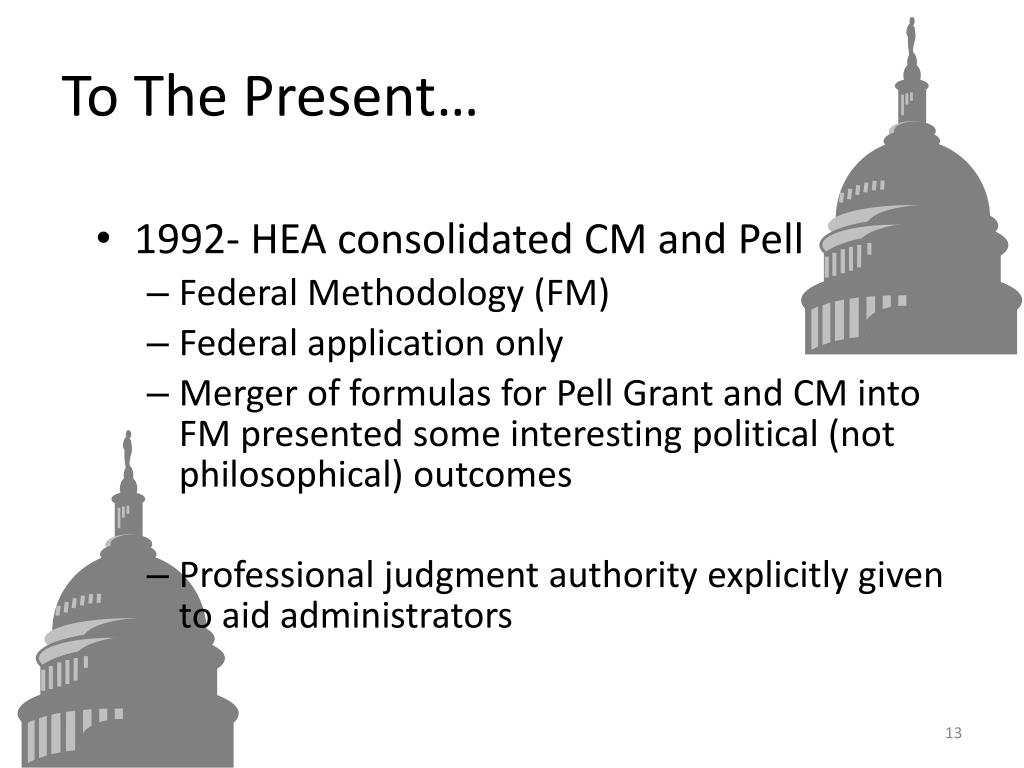 To The Present…

• 1992- HEA consolidated CM and Pell
– Federal Methodology (FM)
– Federal application only
– Merger of formulas for Pell Grant and CM into FM presented some interesting political (not philosophical) outcomes

– Professional judgment authority explicitly given to aid administrators

13